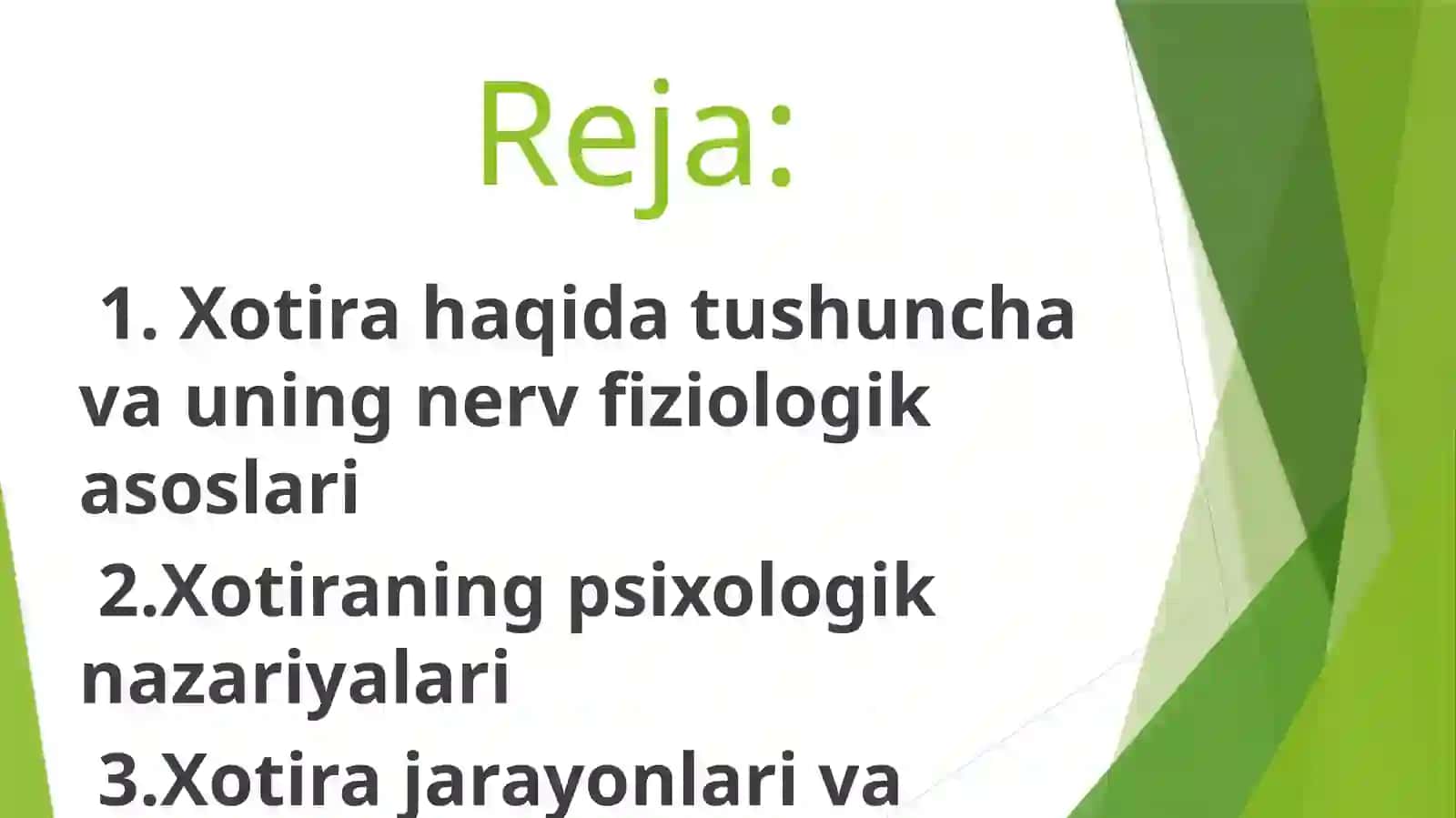 Reja:

1. Xotira haqida tushuncha va uning nerv fiziologik asoslari

2.Xotiraning psixologik nazariyalari

3.Xotira jarayonlari va